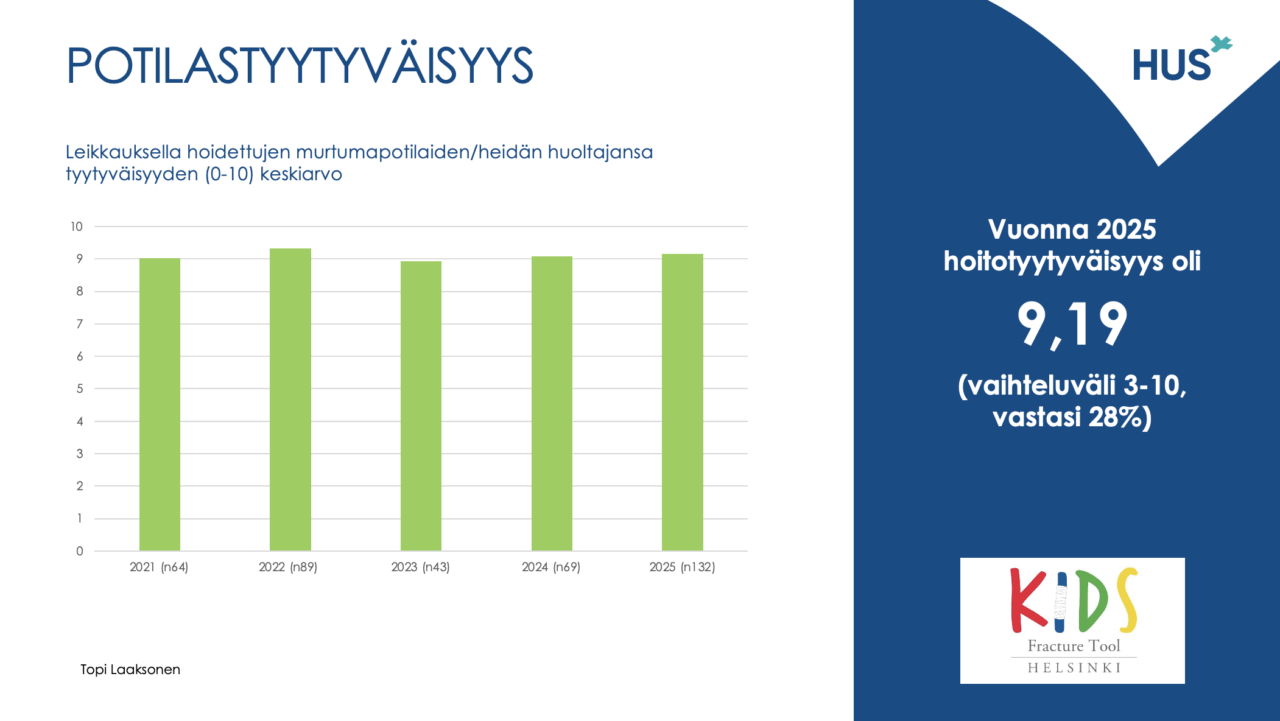 POTILASTYYTYVÄISYYS

Leikkauksella hoidettujen murtumapotilaiden/heidän huoltajansa tyytyväisyyden (0-10) keskiarvo

10
9
8
7
6
5
4
3
2
1
0

2021 (n64)
2022 (n89)
2023 (n43)
2024 (n69)
2025 (n132)

Topi Laaksonen

HUS

Vuonna 2025 hoitotyytyväisyys oli

9,19

(vaihteluväli 3-10, vastasi 28%)

KIDS
Fracture Tool
HELSINKI